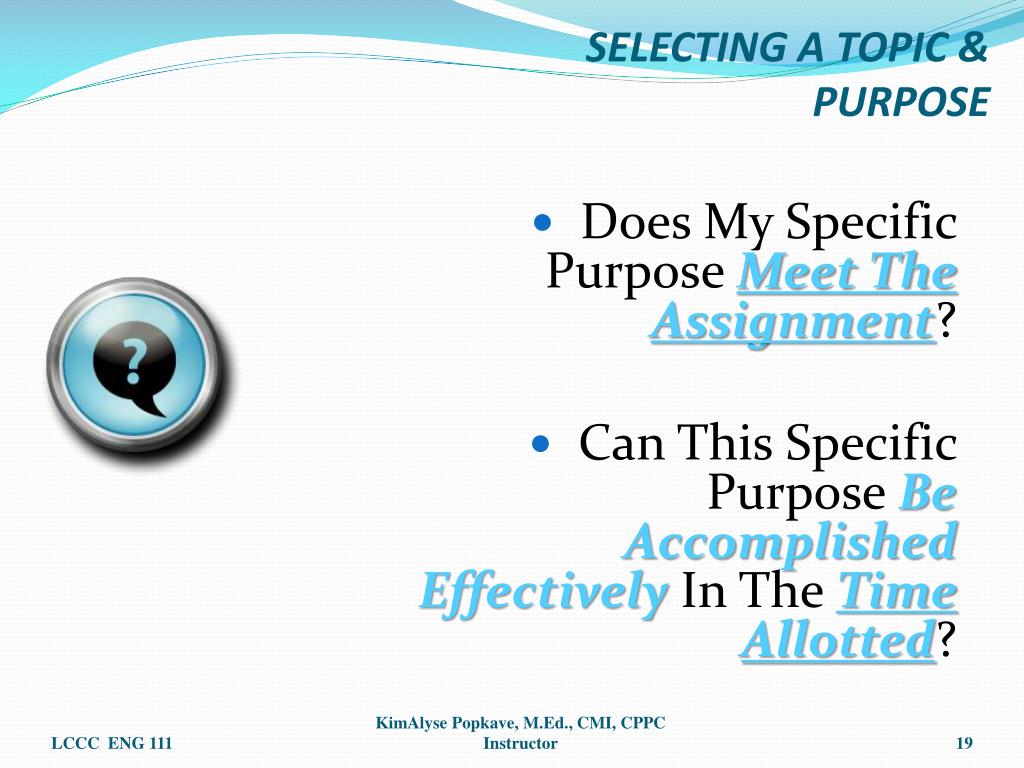 SELECTING A TOPIC & PURPOSE

?

- Does My Specific Purpose Meet The Assignment?

- Can This Specific Purpose Be Accomplished Effectively In The Time Allotted?

LCCC ENG 111

KimAlyse Popkave, M.Ed., CMI, CPPC
Instructor

19